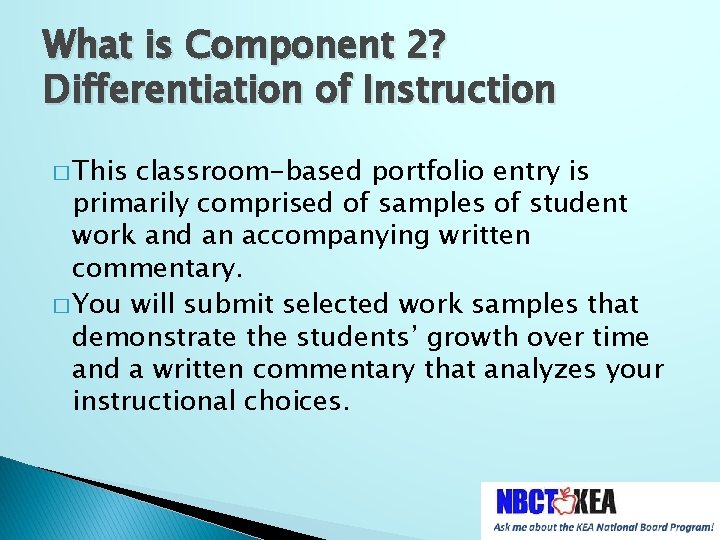 What is Component 2?
Differentiation of Instruction

□ This classroom-based portfolio entry is primarily comprised of samples of student work and an accompanying written commentary.

□ You will submit selected work samples that demonstrate the students' growth over time and a written commentary that analyzes your instructional choices.

NBCT KEA
Ask me about the KEA National Board Program!